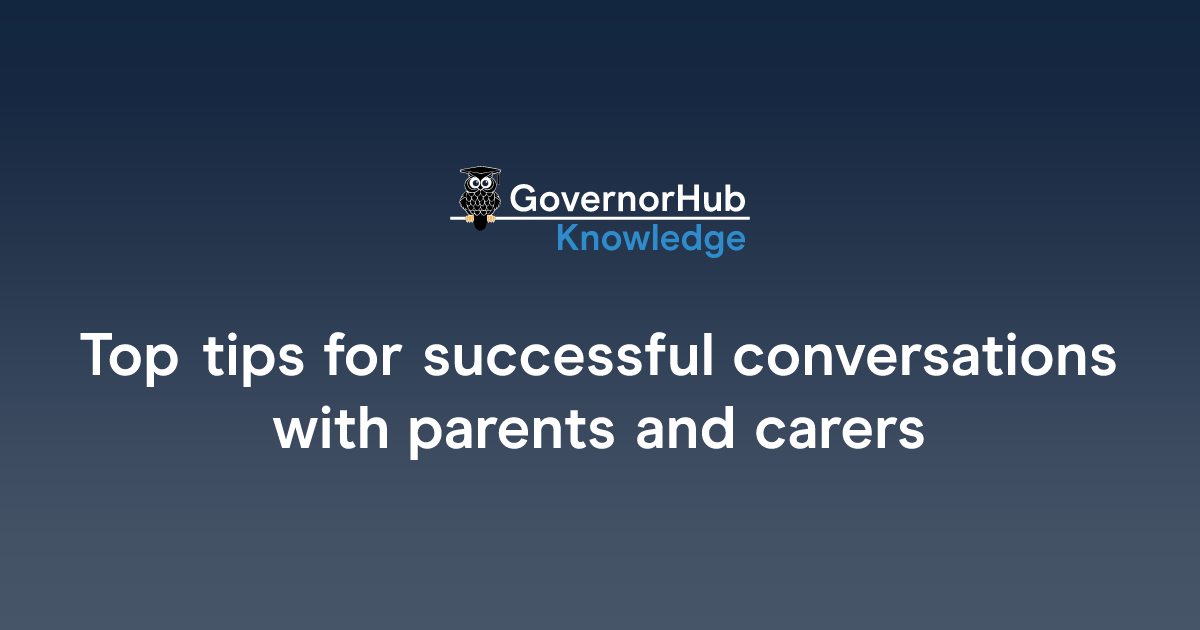 GovernorHub
Knowledge

Top tips for successful conversations with parents and carers